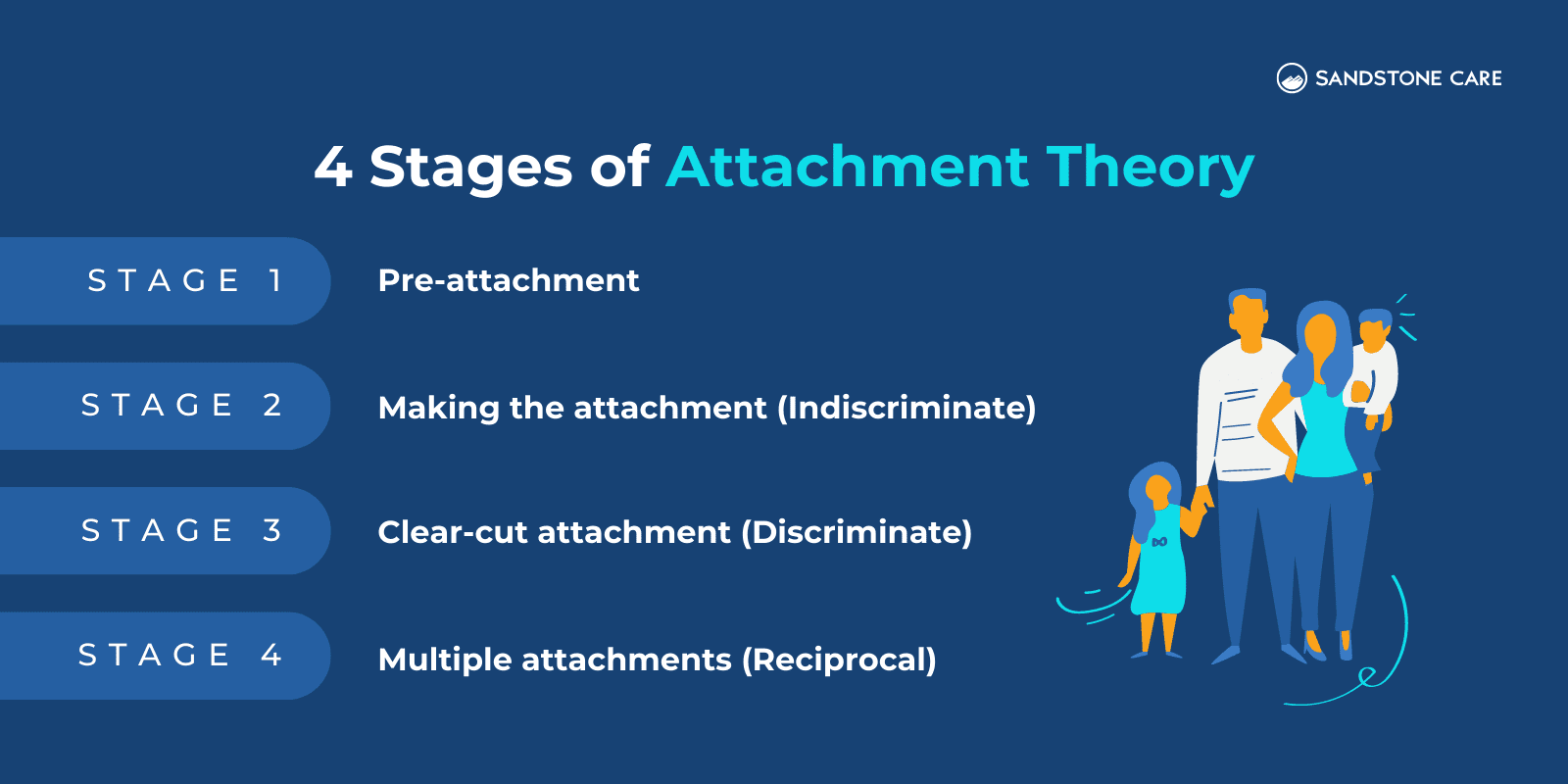 SANDSTONE CARE

4 Stages of Attachment Theory

STAGE 1

Pre-attachment

STAGE 2

Making the attachment (Indiscriminate)

STAGE 3

Clear-cut attachment (Discriminate)

STAGE 4

Multiple attachments (Reciprocal)